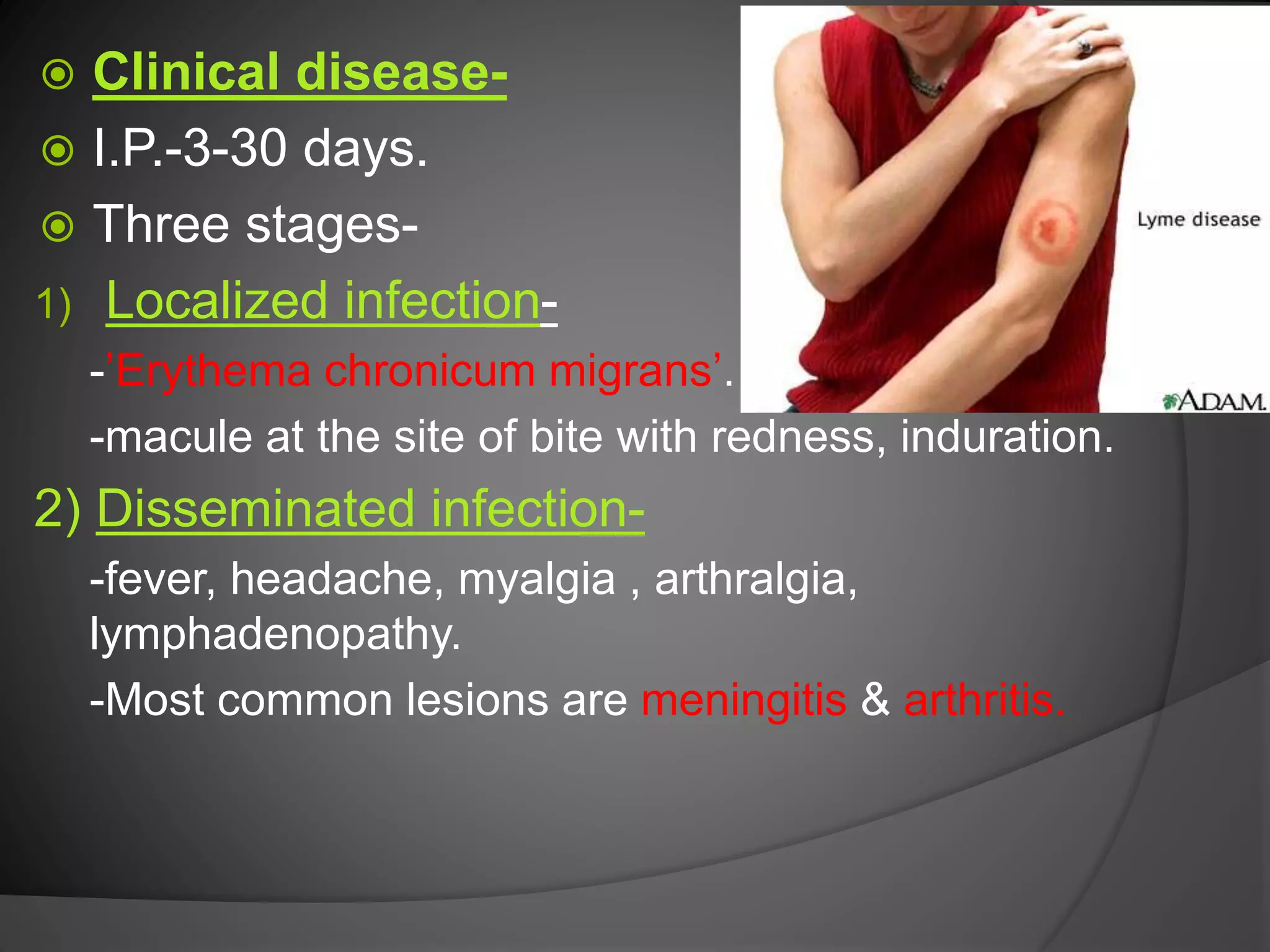 Clinical disease-

I.P.-3-30 days.

Three stages-

1) Localized infection-

-'Erythema chronicum migrans'.

-macule at the site of bite with redness, induration.

2) Disseminated infection-

-fever, headache, myalgia , arthralgia, lymphadenopathy.

-Most common lesions are meningitis & arthritis.

Lyme disease

ADAM.